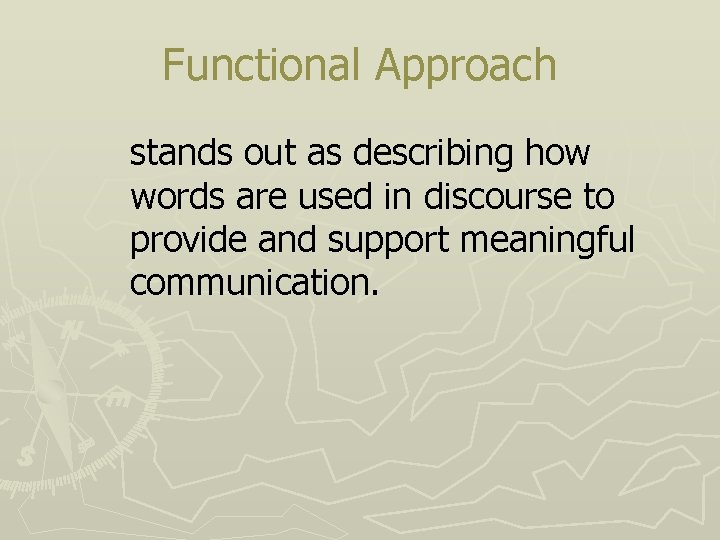 Functional Approach

stands out as describing how words are used in discourse to provide and support meaningful communication.